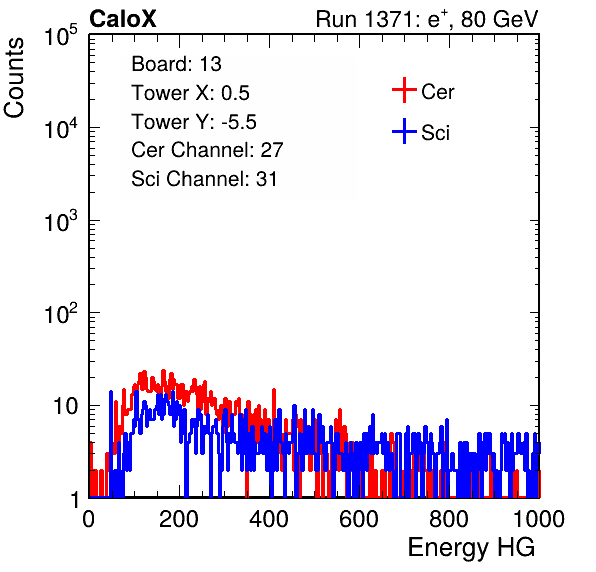 CaloX

Run 1371: $e^{+}$, 80 GeV

Counts

$10^5$

$10^4$

$10^3$

$10^2$

10

1

Board: 13
Tower X: 0.5
Tower Y: -5.5
Cer Channel: 27
Sci Channel: 31

Cer

Sci

0

200

400

600

800

1000

Energy HG